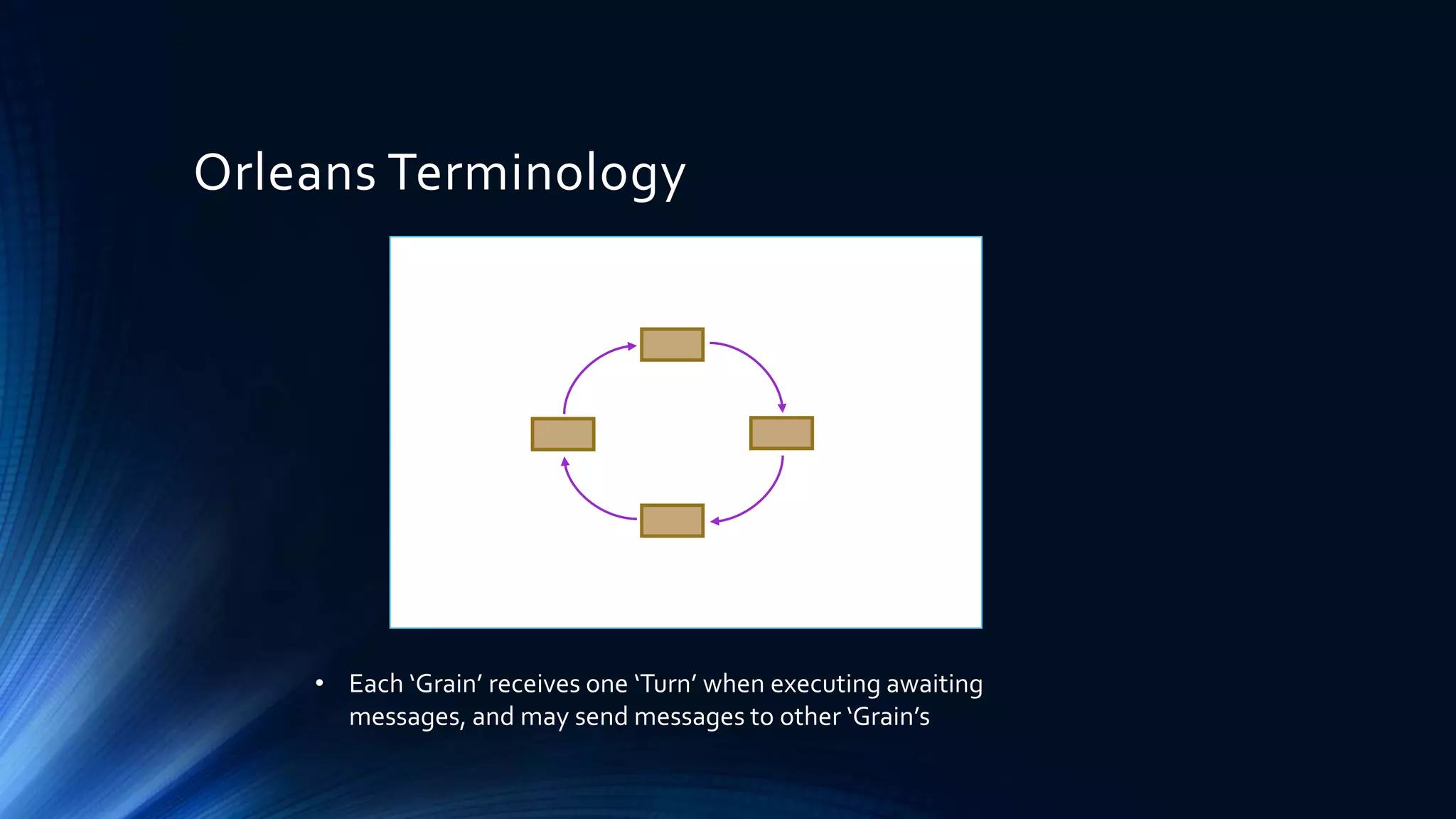 Orleans Terminology

• Each 'Grain' receives one 'Turn' when executing awaiting messages, and may send messages to other 'Grain's